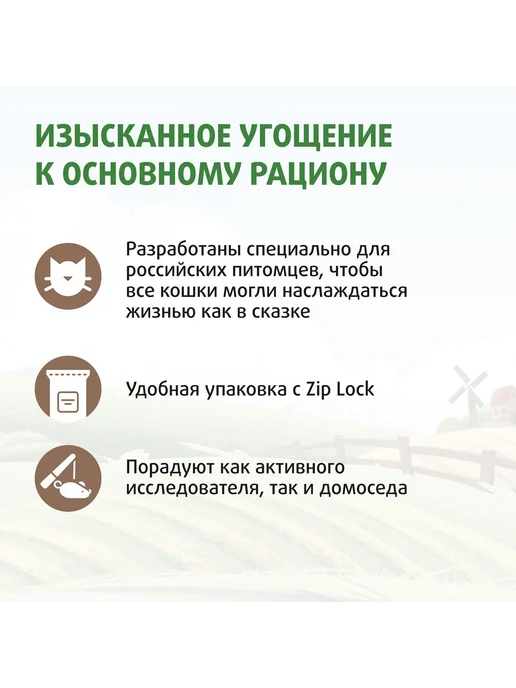 ИЗЫСКАННОЕ УГОЩЕНИЕ
К ОСНОВНОМУ РАЦИОНУ

Разработаны специально для российских питомцев, чтобы все кошки могли наслаждаться жизнью как в сказке

Удобная упаковка с Zip Lock

Порадуют как активного исследователя, так и домоседа